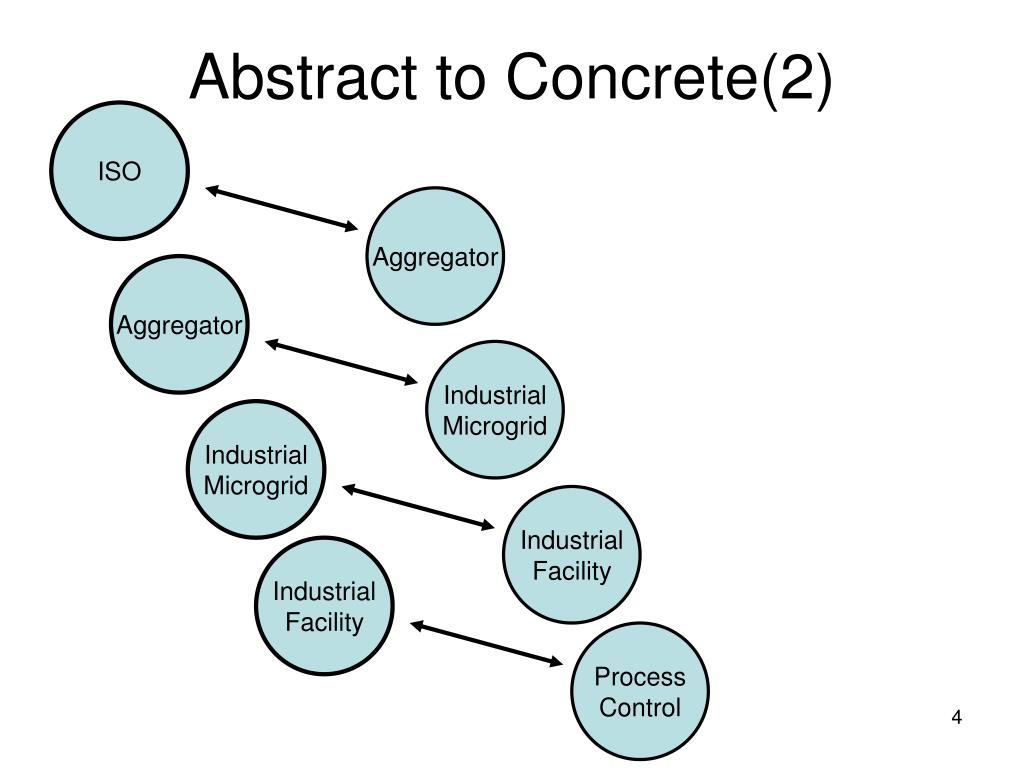 Abstract to Concrete(2)

ISO

Aggregator

Aggregator

Industrial Microgrid

Industrial Microgrid

Industrial Facility

Industrial Facility

Process Control

4